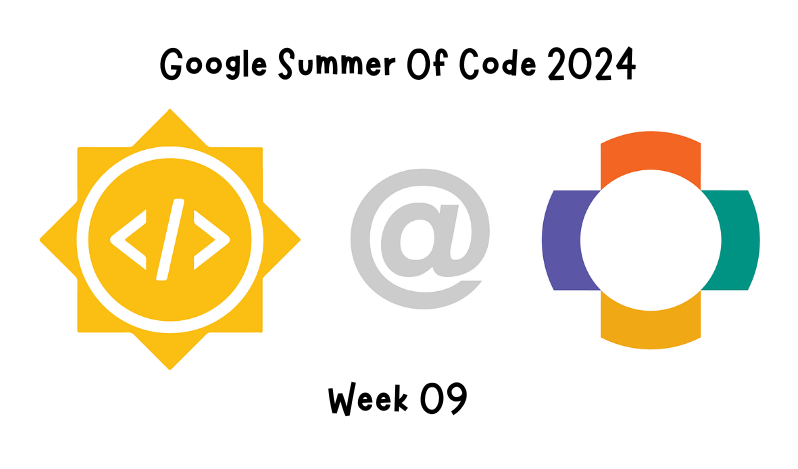 Google Summer Of Code 2024

</>

@

Week 09